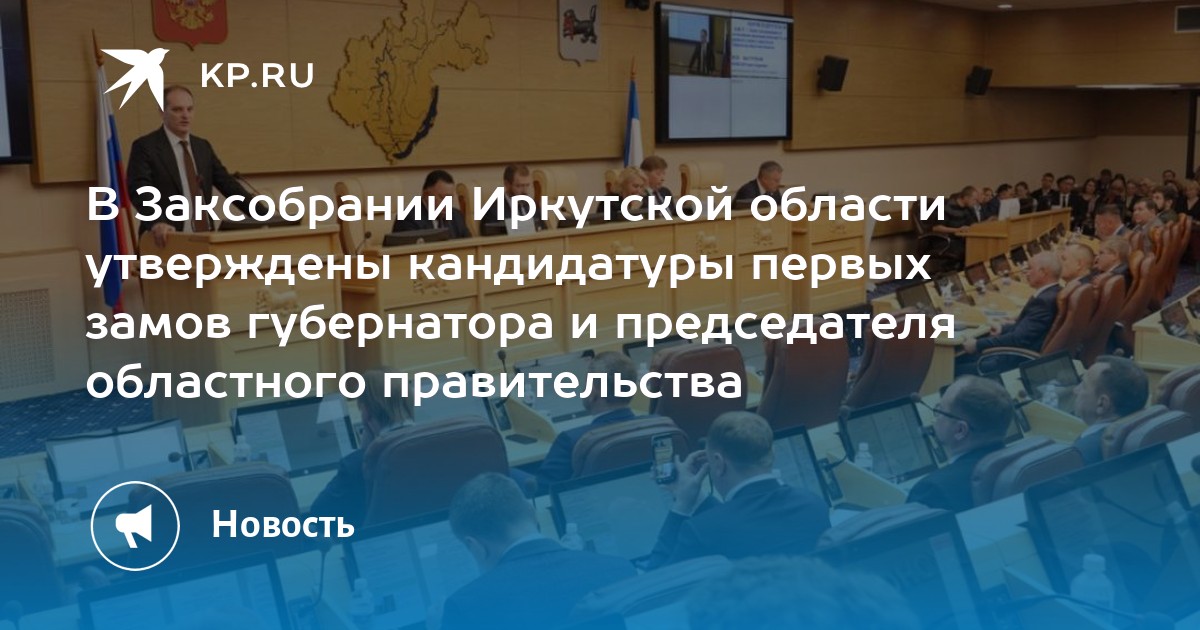 KP.RU

В Заксобрании Иркутской области утверждены кандидатуры первых замов губернатора и председателя областного правительства

Новость